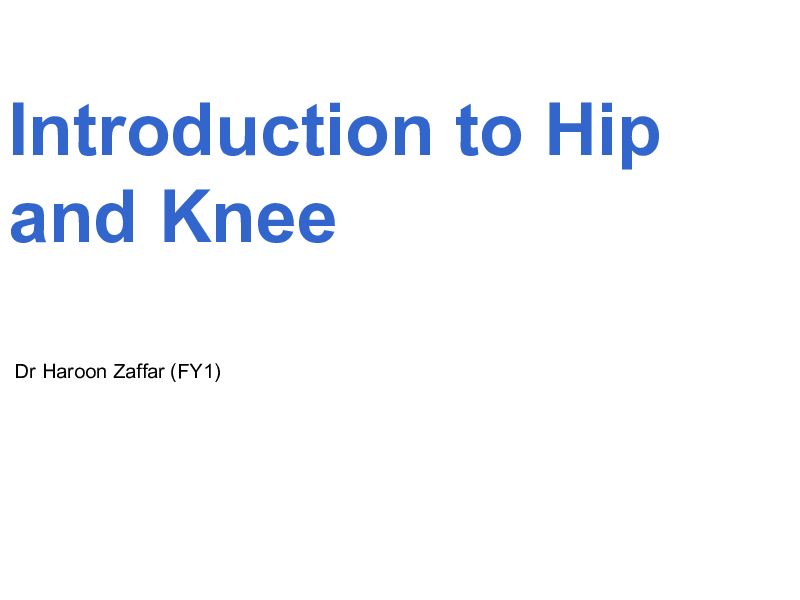 Introduction to Hip and Knee

Dr Haroon Zaffar (FY1)